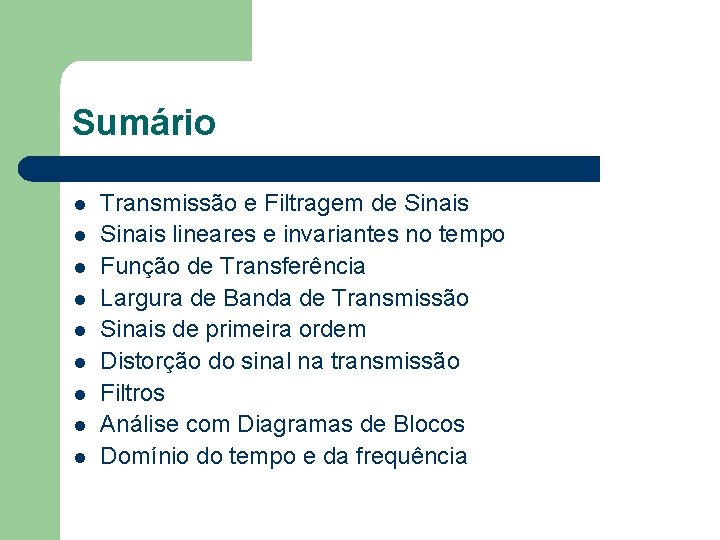 Sumário

• Transmissão e Filtragem de Sinais
• Sinais lineares e invariantes no tempo
• Função de Transferência
• Largura de Banda de Transmissão
• Sinais de primeira ordem
• Distorção do sinal na transmissão
• Filtros
• Análise com Diagramas de Blocos
• Domínio do tempo e da frequência